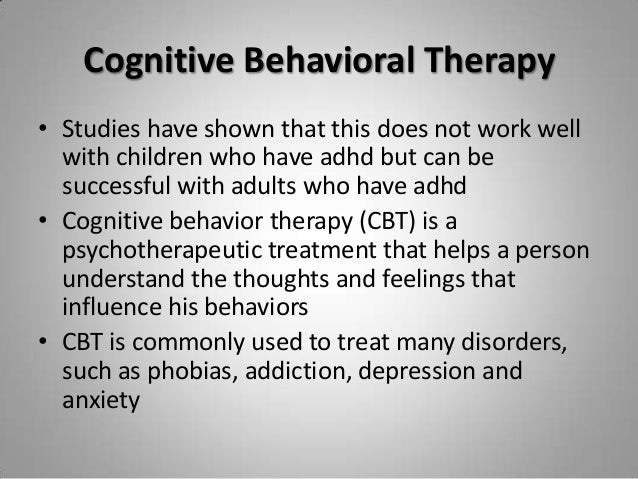 Cognitive Behavioral Therapy

• Studies have shown that this does not work well with children who have adhd but can be successful with adults who have adhd
• Cognitive behavior therapy (CBT) is a psychotherapeutic treatment that helps a person understand the thoughts and feelings that influence his behaviors
• CBT is commonly used to treat many disorders, such as phobias, addiction, depression and anxiety